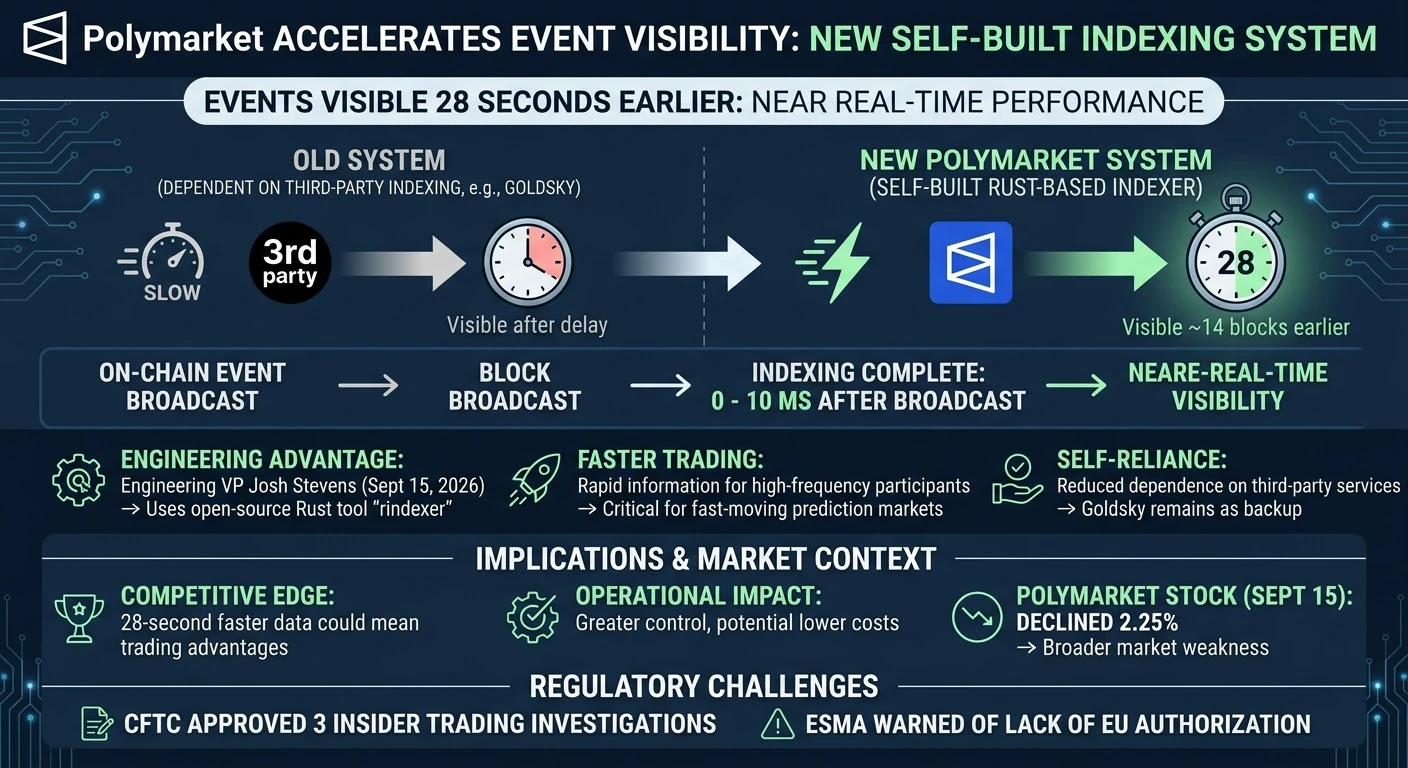 Polymarket ACCELERATES EVENT VISIBILITY: NEW SELF-BUILT INDEXING SYSTEM

EVENTS VISIBLE 28 SECONDS EARLIER: NEAR REAL-TIME PERFORMANCE

OLD SYSTEM
(DEPENDENT ON THIRD-PARTY INDEXING, e.g., GOLDSKY)

SLOW

3rd party

Visible after delay

NEW POLYMARKET SYSTEM
(SELF-BUILT RUST-BASED INDEXER)

28

Visible ~14 blocks earlier

ON-CHAIN EVENT BROADCAST → BLOCK BROADCAST → INDEXING COMPLETE: 0 - 10 MS AFTER BROADCAST → NEARE-REAL-TIME VISIBILITY

ENGINEERING ADVANTAGE:
Engineering VP Josh Stevens (Sept 15, 2026)
→ Uses open-source Rust tool "rindexer"

FASTER TRADING:
Rapid information for high-frequency participants
→ Critical for fast-moving prediction markets

SELF-RELIANCE:
Reduced dependence on third-party services
→ Goldsky remains as backup

IMPLICATIONS & MARKET CONTEXT

COMPETITIVE EDGE:
28-second faster data could mean trading advantages

OPERATIONAL IMPACT:
Greater control, potential lower costs

POLYMARKET STOCK (SEPT 15):
DECLINED 2.25%
→ Broader market weakness

REGULATORY CHALLENGES

CFTC APPROVED 3 INSIDER TRADING INVESTIGATIONS

ESMA WARNED OF LACK OF EU AUTHORIZATION